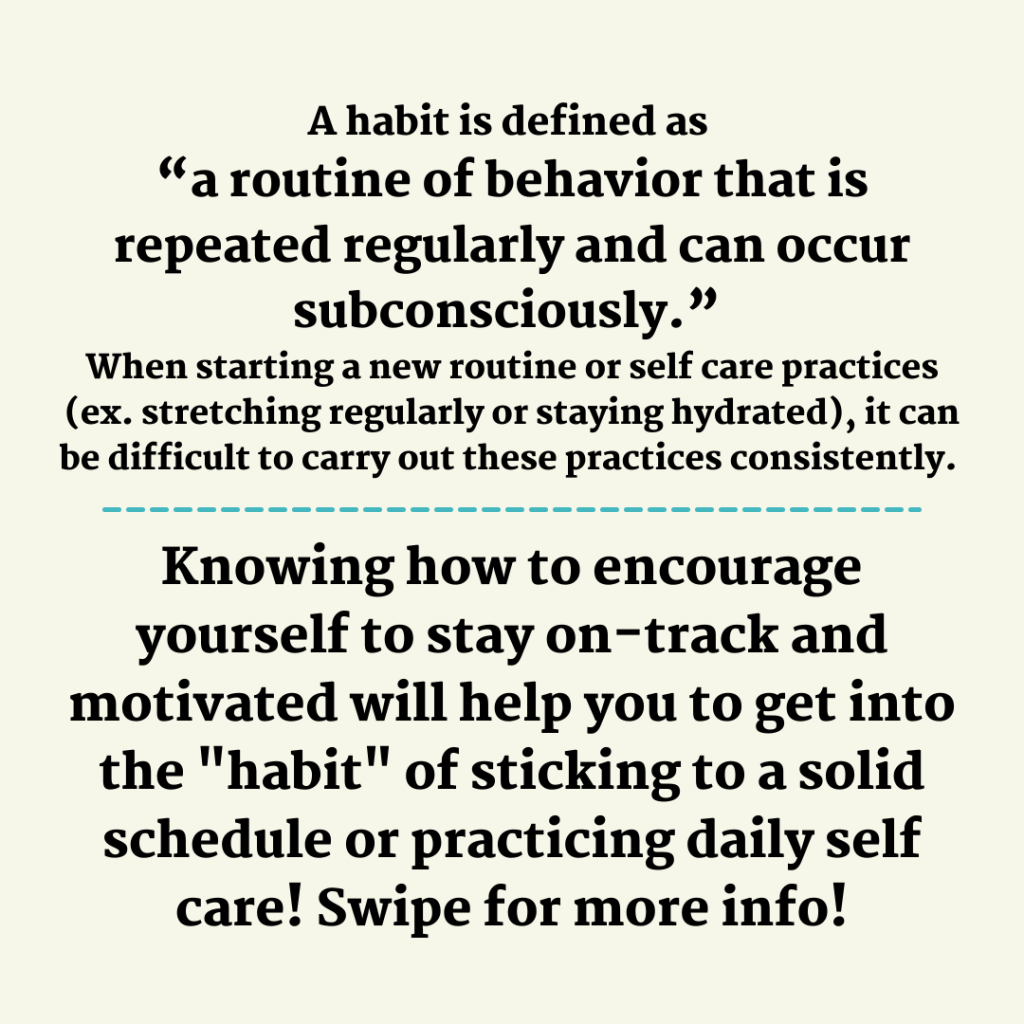 A habit is defined as
“a routine of behavior that is repeated regularly and can occur subconsciously.”
When starting a new routine or self care practices (ex. stretching regularly or staying hydrated), it can be difficult to carry out these practices consistently.

Knowing how to encourage yourself to stay on-track and motivated will help you to get into the "habit" of sticking to a solid schedule or practicing daily self care! Swipe for more info!